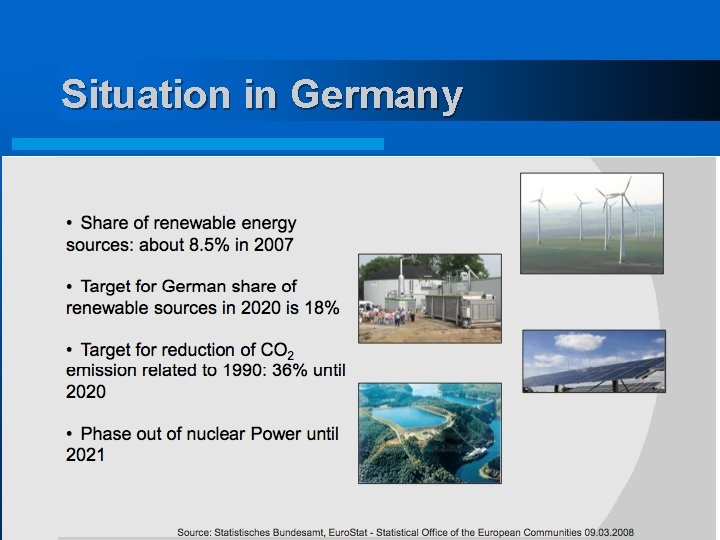 Situation in Germany

• Share of renewable energy sources: about 8.5% in 2007

• Target for German share of renewable sources in 2020 is 18%

• Target for reduction of $CO_2$ emission related to 1990: 36% until 2020

• Phase out of nuclear Power until 2021

Source: Statistisches Bundesamt, EuroStat - Statistical Office of the European Communities 09.03.2008